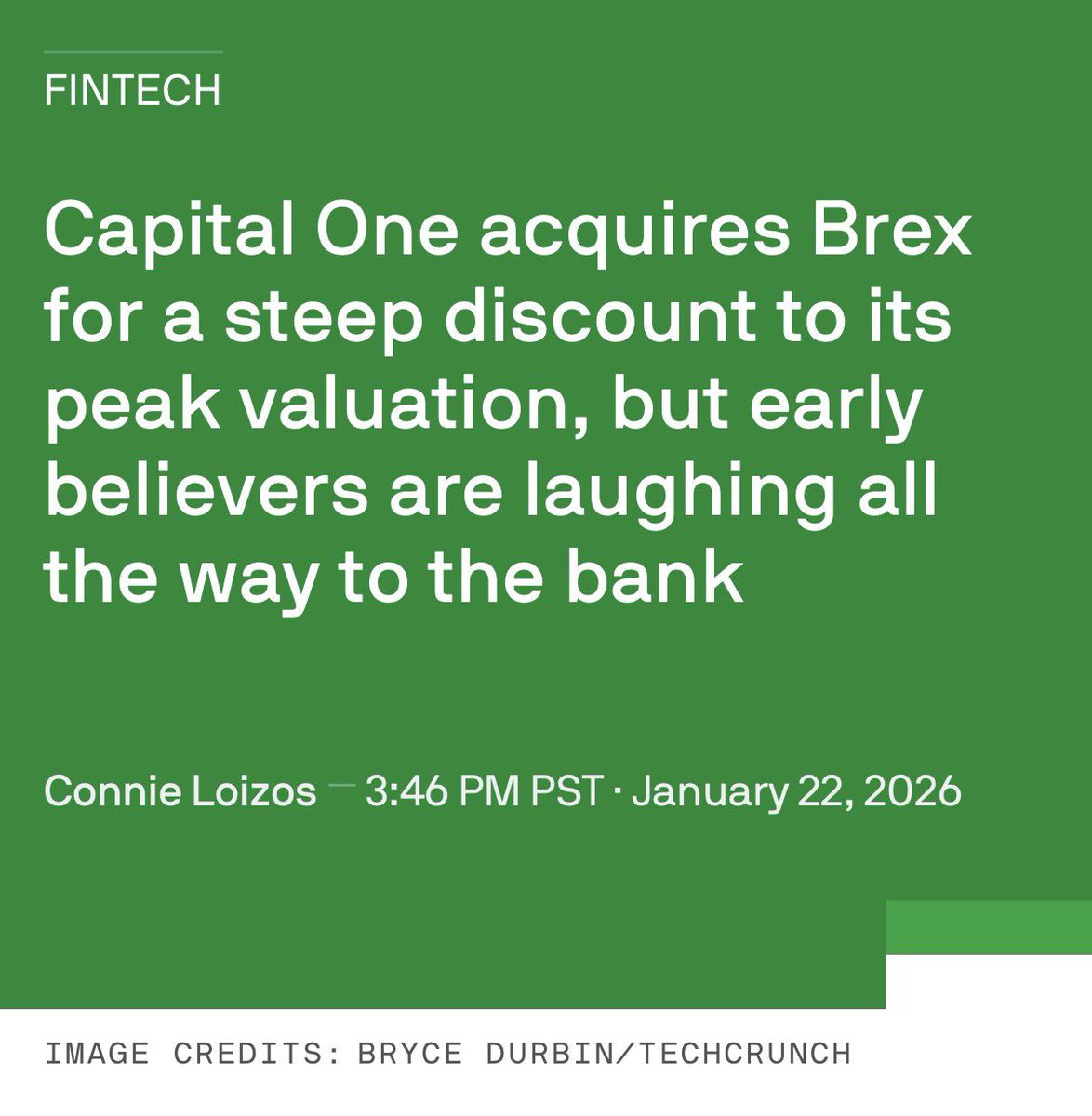 FINTECH

Capital One acquires Brex for a steep discount to its peak valuation, but early believers are laughing all the way to the bank

Connie Loizos — 3:46 PM PST · January 22, 2026

IMAGE CREDITS: BRYCE DURBIN/TECHCRUNCH